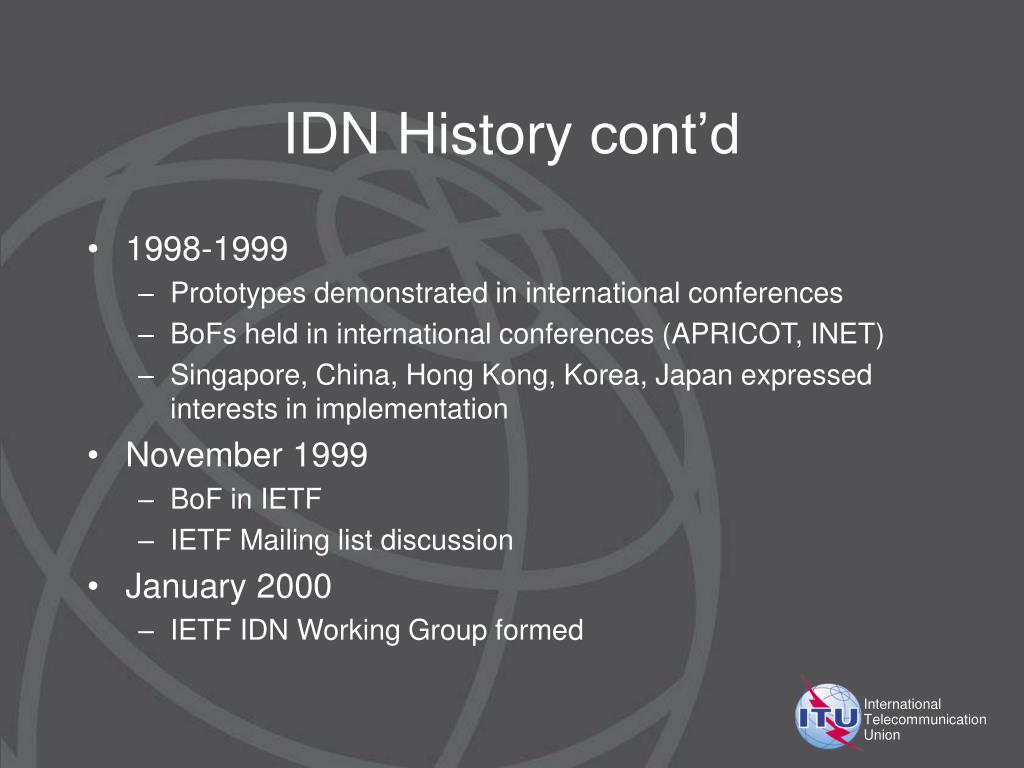 IDN History cont’d

• 1998-1999
– Prototypes demonstrated in international conferences
– BoFs held in international conferences (APRICOT, INET)
– Singapore, China, Hong Kong, Korea, Japan expressed interests in implementation
• November 1999
– BoF in IETF
– IETF Mailing list discussion
• January 2000
– IETF IDN Working Group formed

ITU
International Telecommunication Union